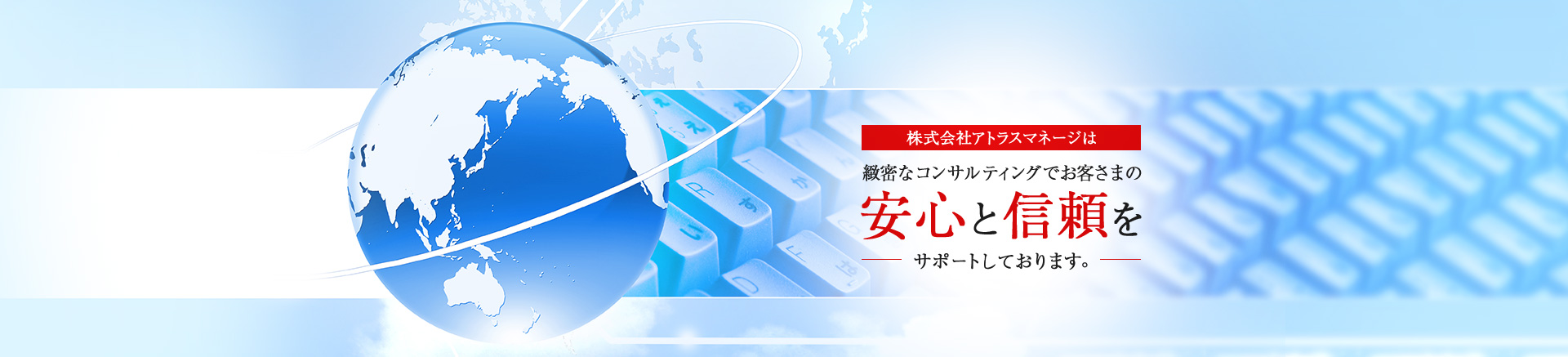 株式会社アトラスマネージは

緻密なコンサルティングでお客さまの

安心と信頼を

サポートしております。